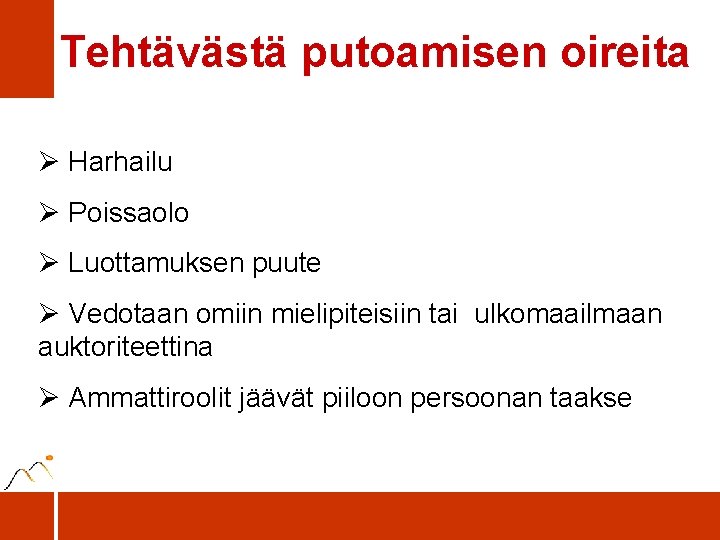 Tehtävästä putoamisen oireita

➢ Harhailu

➢ Poissaolo

➢ Luottamuksen puute

➢ Vedotaan omiin mielipiteisiin tai ulkomaailmaan auktoriteettina

➢ Ammattiroolit jäävät piiloon persoonan taakse